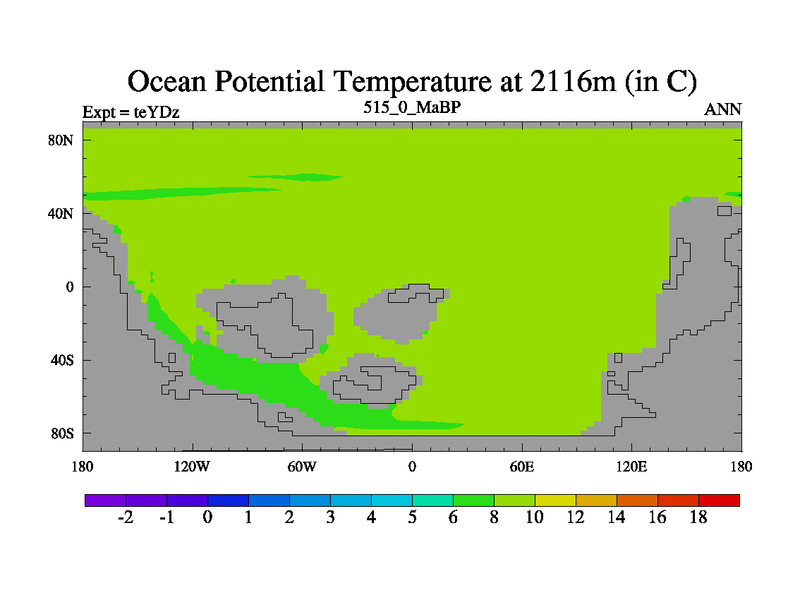 Ocean Potential Temperature at 2116m (in C)

Expt = teYDz

515_0_MaBP

ANN

80N

40N

0

40S

80S

180

120W

60W

0

60E

120E

180

-2

-1

0

1

2

3

4

5

6

8

10

12

14

16

18